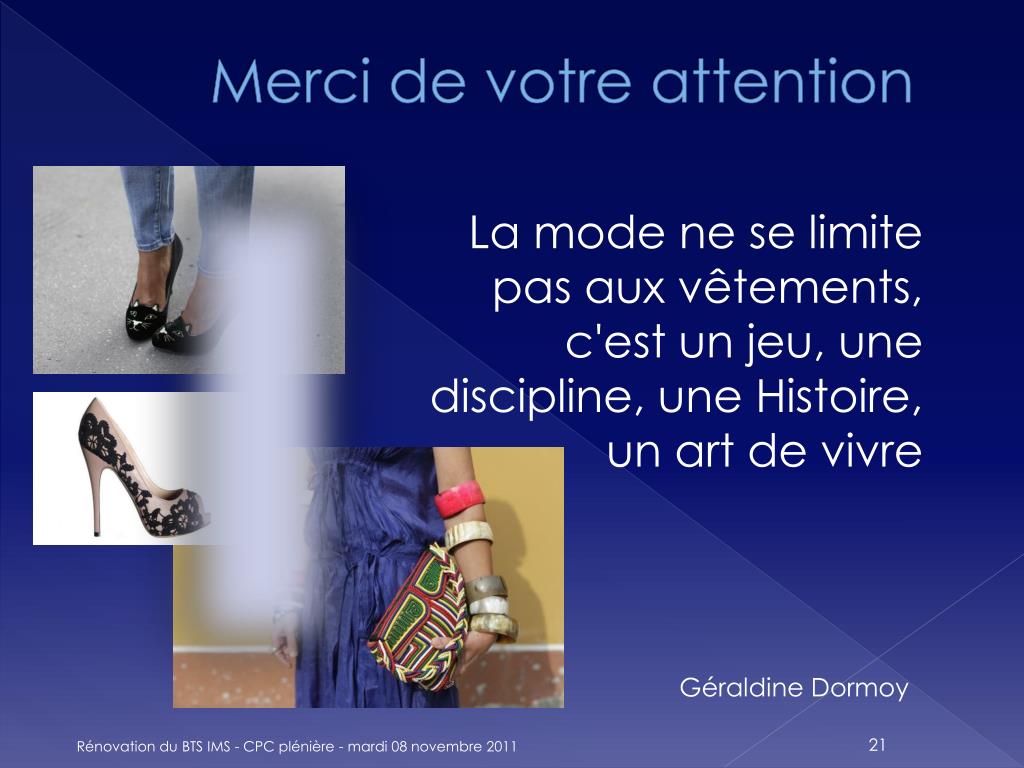 Merci de votre attention

La mode ne se limite pas aux vêtements, c'est un jeu, une discipline, une Histoire, un art de vivre

Géraldine Dormoy

Rénovation du BTS IMS - CPC plénière - mardi 08 novembre 2011

21